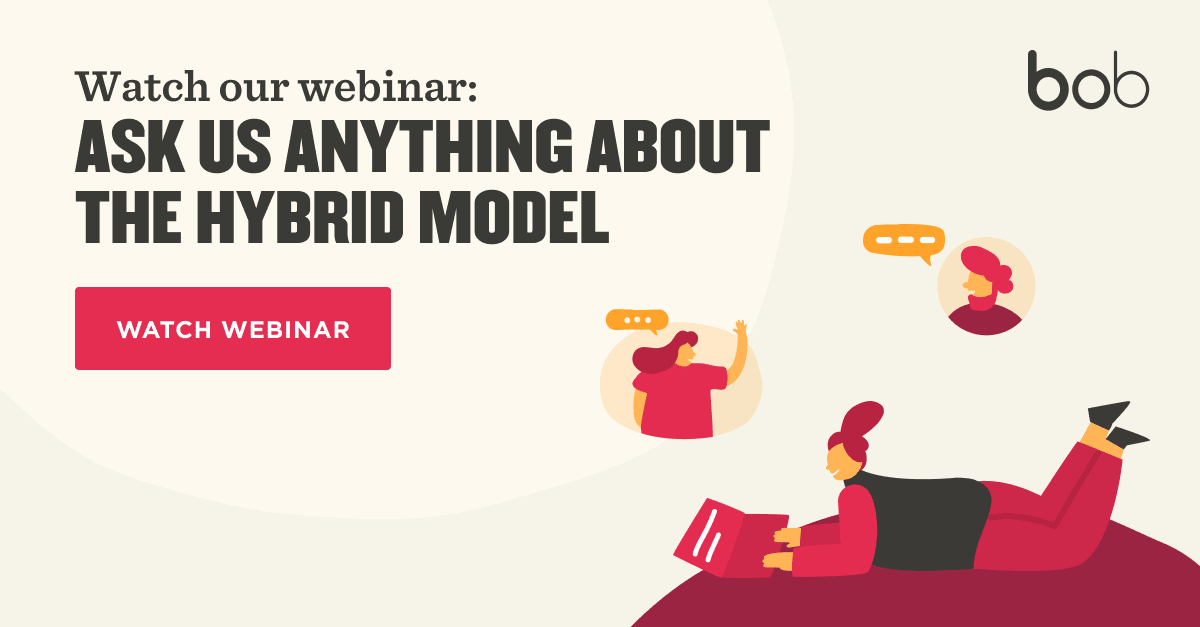 Watch our webinar:
ASK US ANYTHING ABOUT THE HYBRID MODEL

WATCH WEBINAR

bob